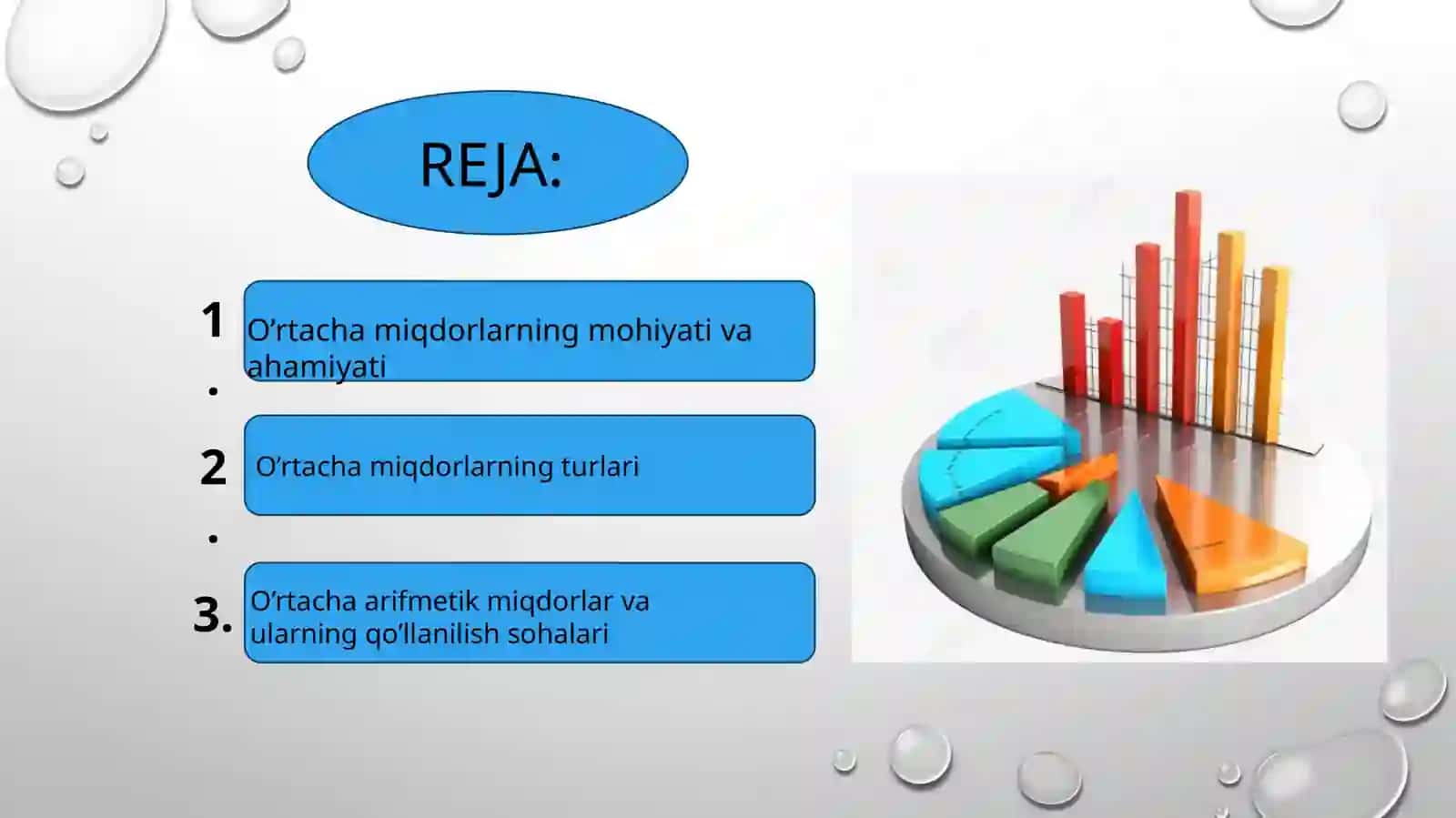 REJA:

1. O’rtacha miqdorlarning mohiyati va ahamiyati

2. O’rtacha miqdorlarning turlari

3. O’rtacha arifmetik miqdorlar va ularning qo’llanilish sohalari